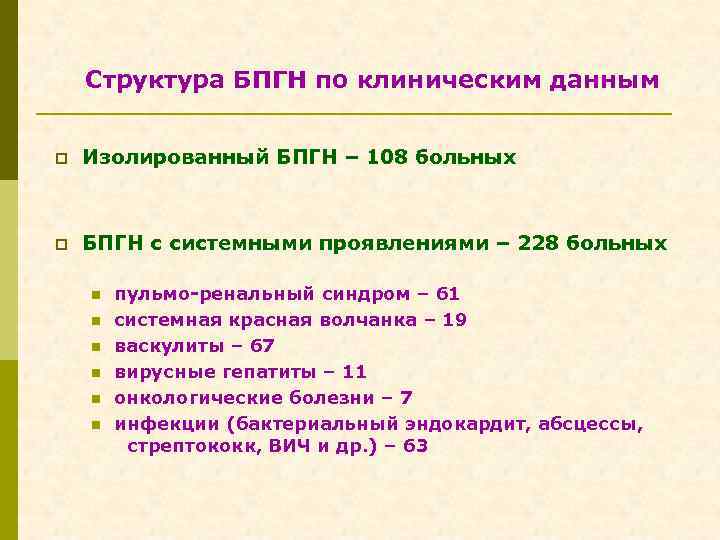 Структура БПГН по клиническим данным

Изолированный БПГН – 108 больных

БПГН с системными проявлениями – 228 больных

пульмо-ренальный синдром – 61
системная красная волчанка – 19
васкулиты – 67
вирусные гепатиты – 11
онкологические болезни – 7
инфекции (бактериальный эндокардит, абсцессы, стрептококк, ВИЧ и др.) – 63